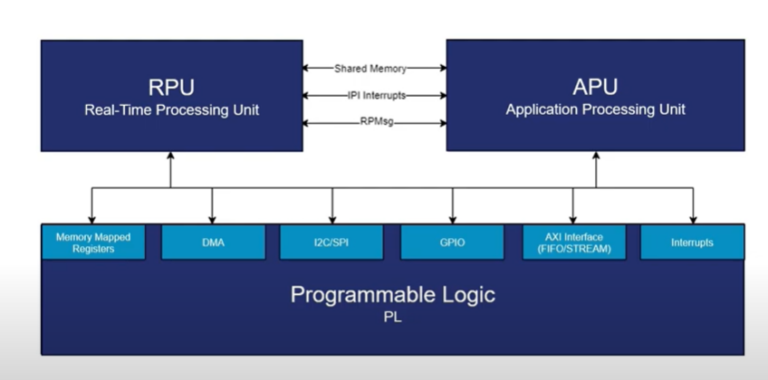 RPU
Real-Time Processing Unit

Shared Memory
IPI Interrupts
RPMsg

APU
Application Processing Unit

Memory Mapped Registers

DMA

I2C/SPI

GPIO

AXI Interface (FIFO/STREAM)

Interrupts

Programmable Logic
PL